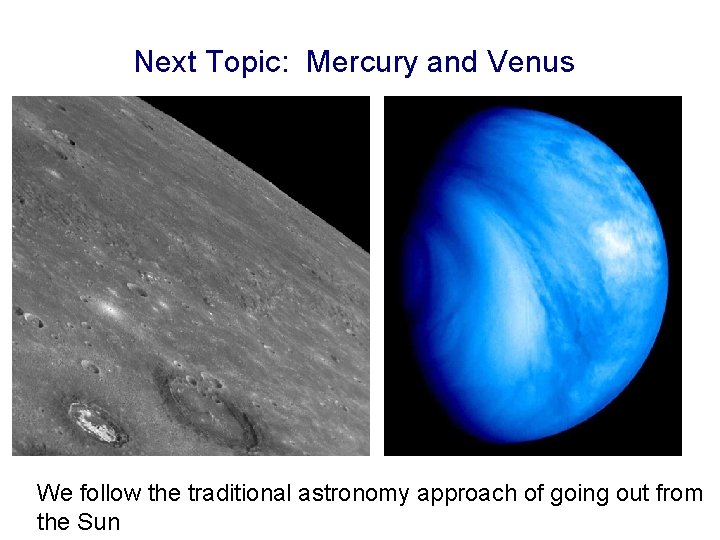 Next Topic: Mercury and Venus

We follow the traditional astronomy approach of going out from the Sun